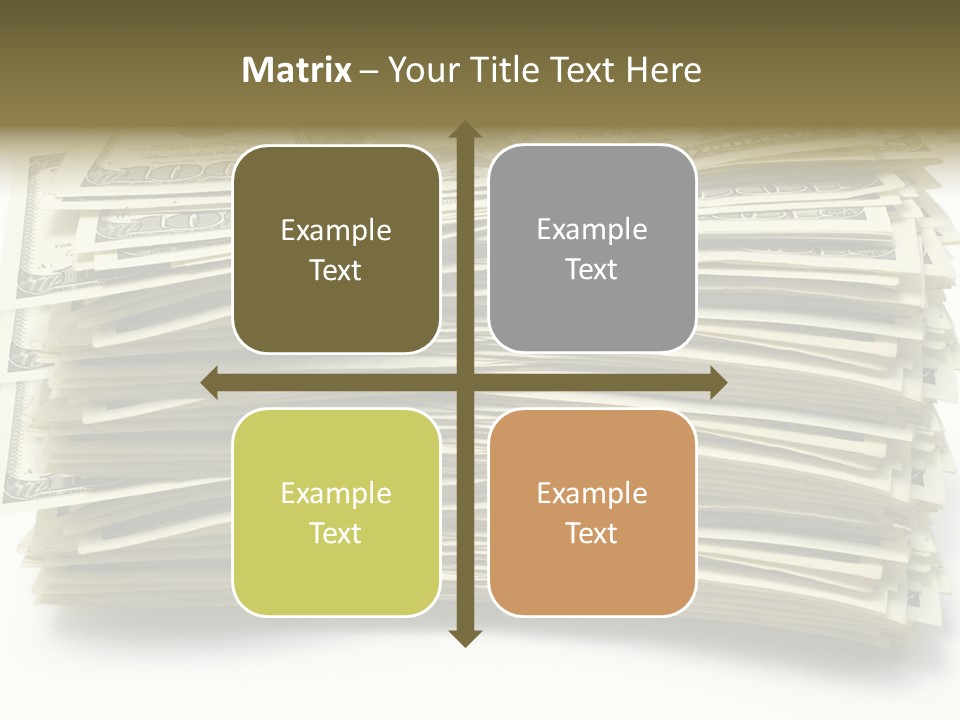 Matrix – Your Title Text Here

Example Text

Example Text

Example Text

Example Text